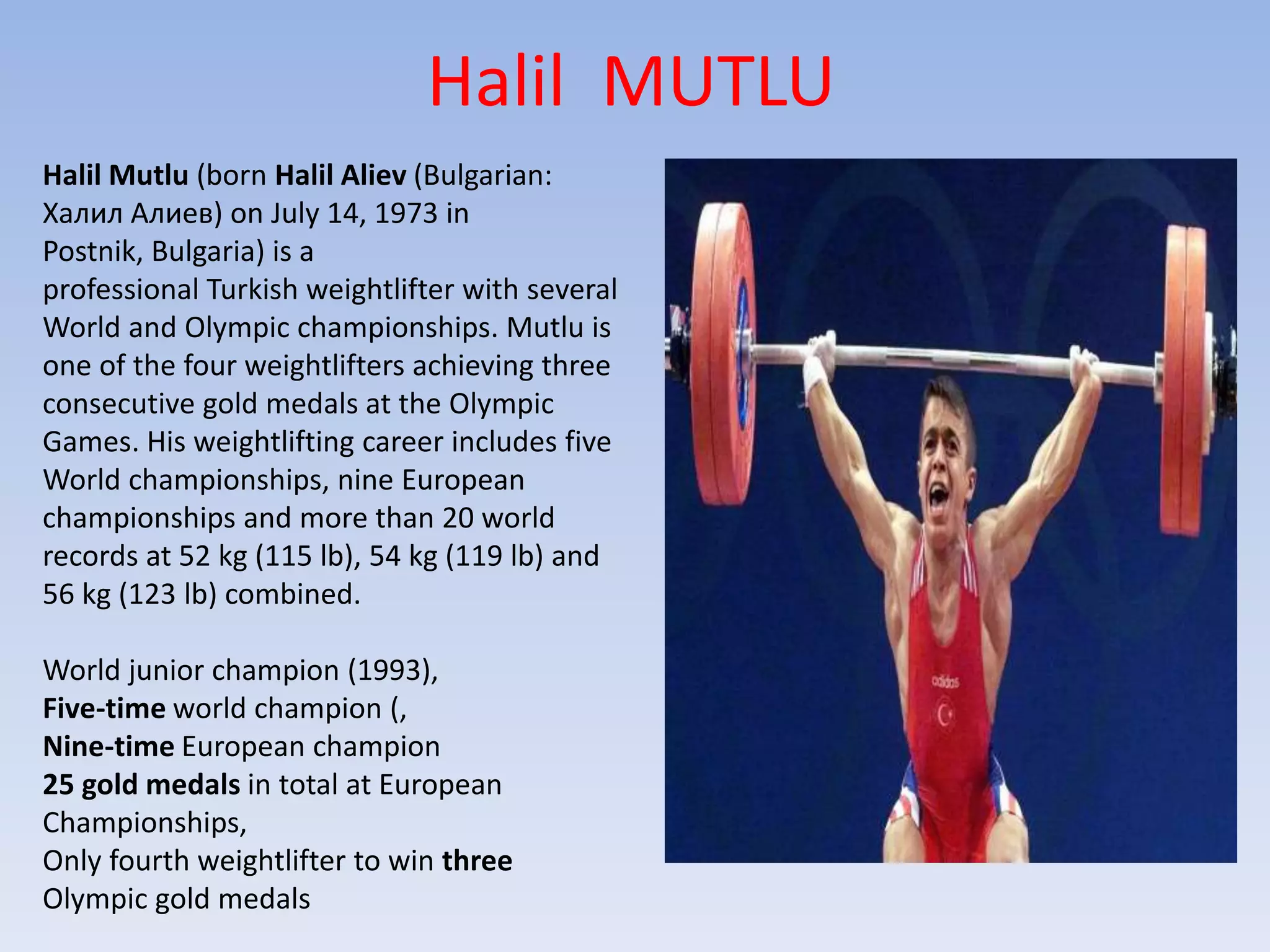 Halil MUTLU

Halil Mutlu (born Halil Aliev (Bulgarian: Халил Алиев) on July 14, 1973 in Postnik, Bulgaria) is a professional Turkish weightlifter with several World and Olympic championships. Mutlu is one of the four weightlifters achieving three consecutive gold medals at the Olympic Games. His weightlifting career includes five World championships, nine European championships and more than 20 world records at 52 kg (115 lb), 54 kg (119 lb) and 56 kg (123 lb) combined.

World junior champion (1993),
Five-time world champion (,
Nine-time European champion
25 gold medals in total at European Championships,
Only fourth weightlifter to win three Olympic gold medals

adidas